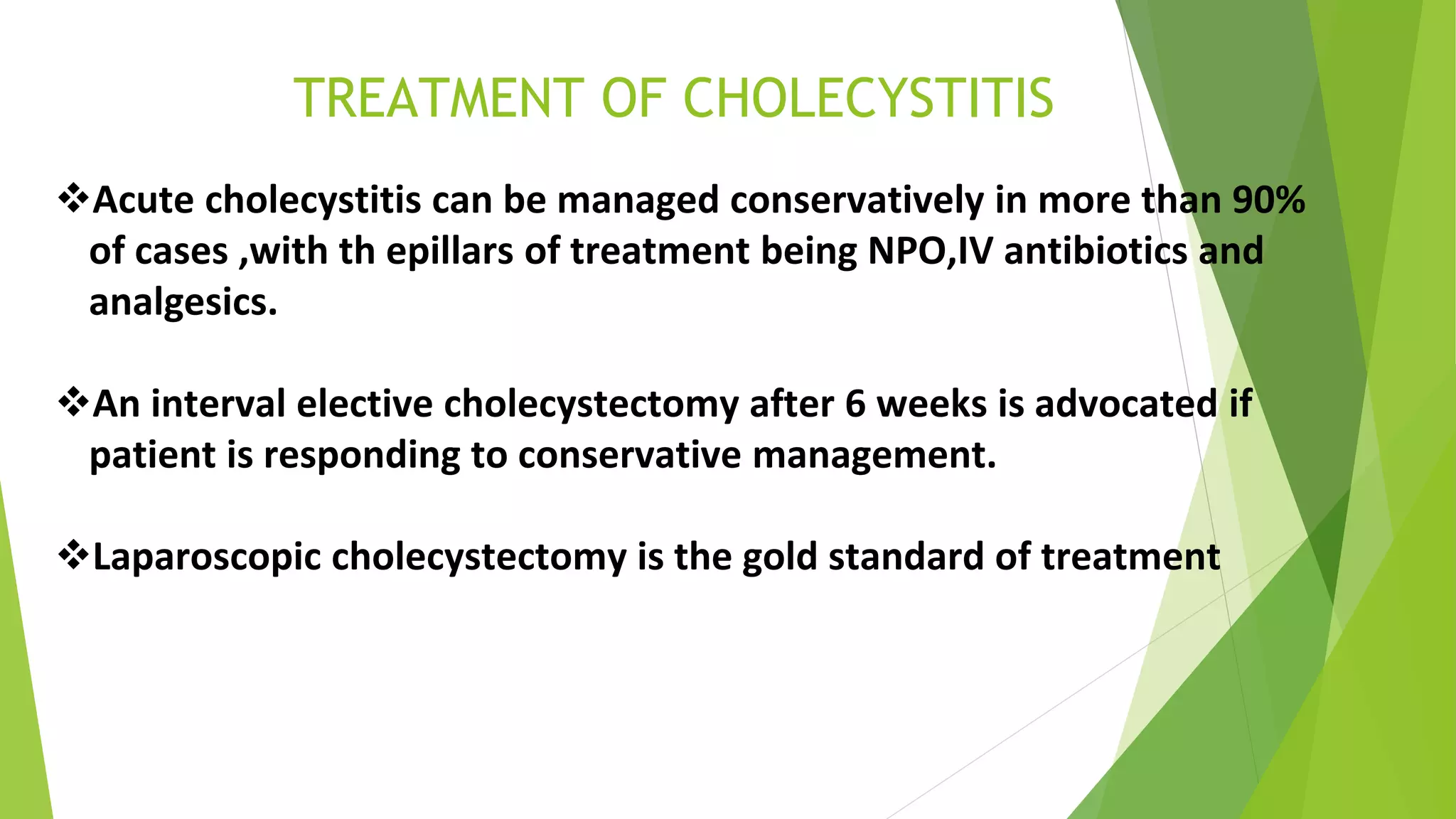 TREATMENT OF CHOLECYSTITIS

❖Acute cholecystitis can be managed conservatively in more than 90% of cases ,with th epillars of treatment being NPO,IV antibiotics and analgesics.

❖An interval elective cholecystectomy after 6 weeks is advocated if patient is responding to conservative management.

❖Laparoscopic cholecystectomy is the gold standard of treatment